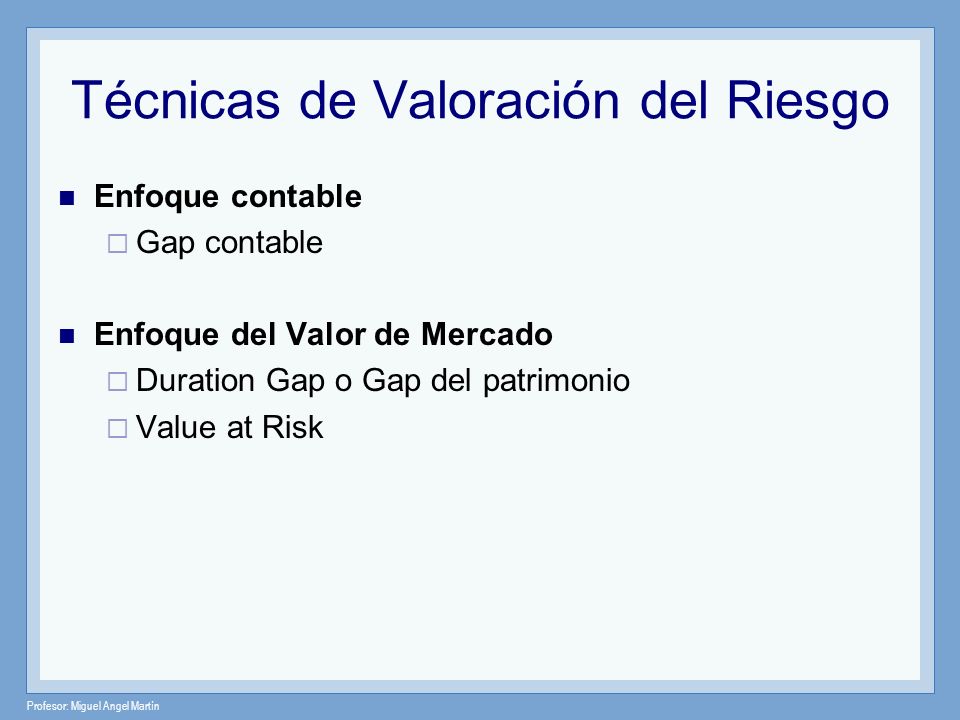 Técnicas de Valoración del Riesgo

Enfoque contable
Gap contable

Enfoque del Valor de Mercado
Duration Gap o Gap del patrimonio
Value at Risk

Profesor: Miguel Angel Martín